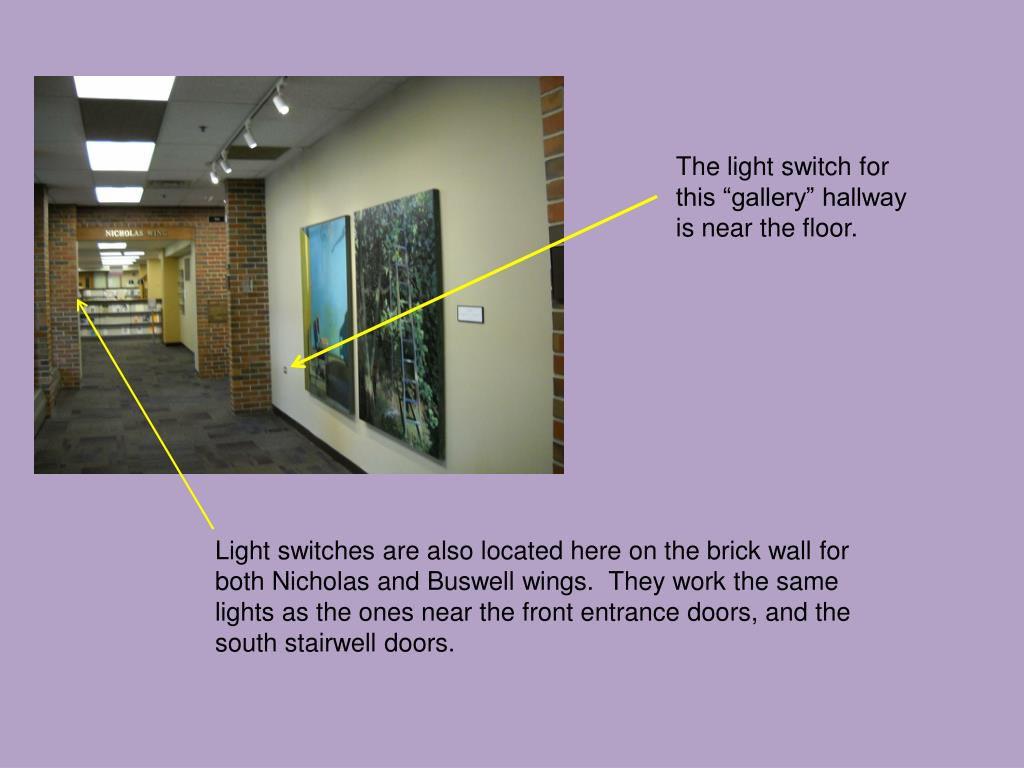 NICHOLAS WING

The light switch for this “gallery” hallway is near the floor.

Light switches are also located here on the brick wall for both Nicholas and Buswell wings. They work the same lights as the ones near the front entrance doors, and the south stairwell doors.